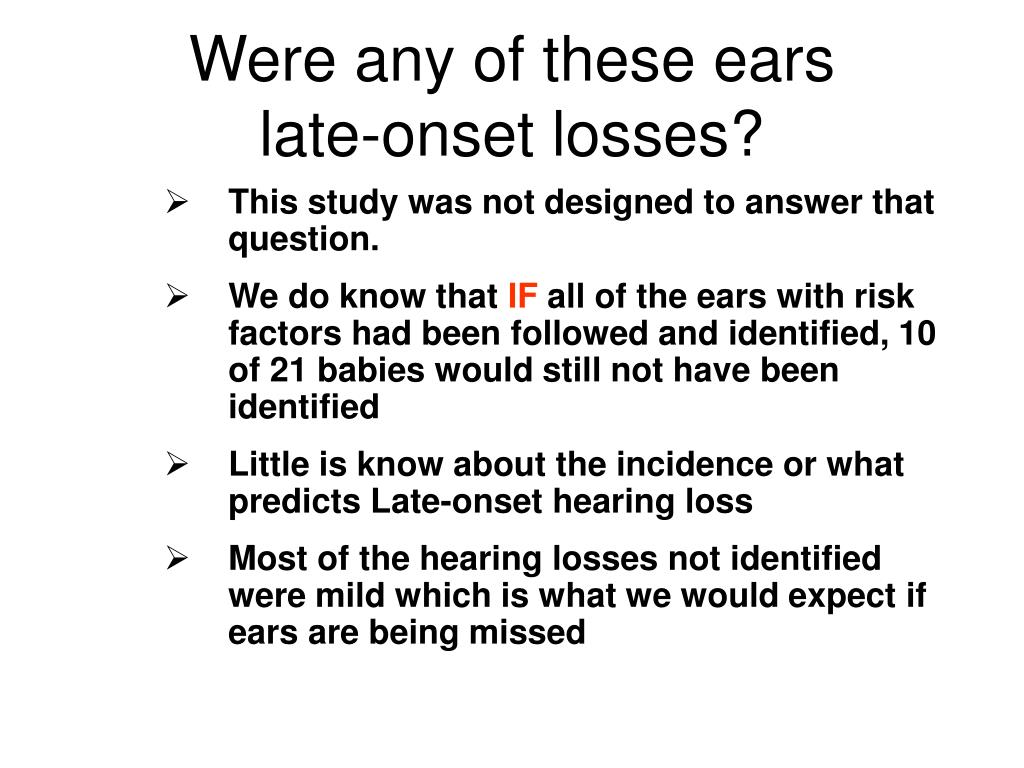 Were any of these ears late-onset losses?

➢ This study was not designed to answer that question.

➢ We do know that IF all of the ears with risk factors had been followed and identified, 10 of 21 babies would still not have been identified

➢ Little is know about the incidence or what predicts Late-onset hearing loss

➢ Most of the hearing losses not identified were mild which is what we would expect if ears are being missed